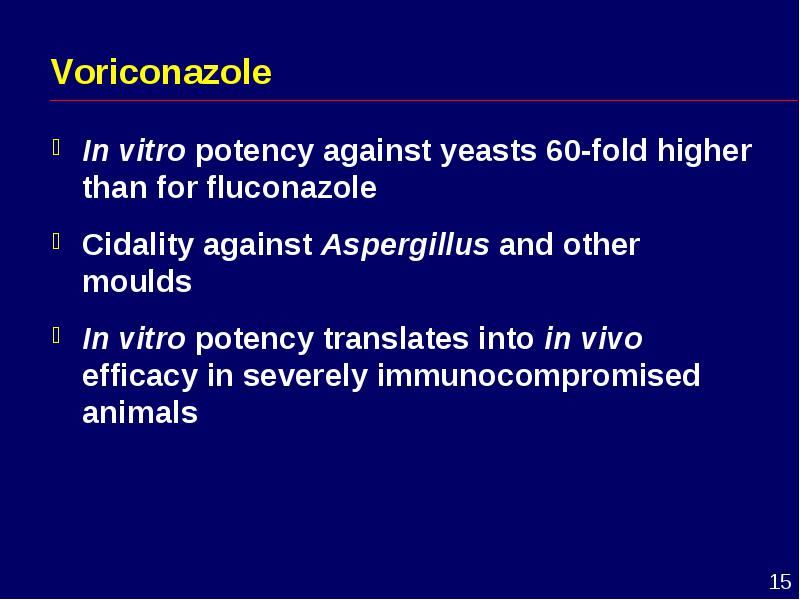 Voriconazole

In vitro potency against yeasts 60-fold higher than for fluconazole

Cidality against Aspergillus and other moulds

In vitro potency translates into in vivo efficacy in severely immunocompromised animals

15